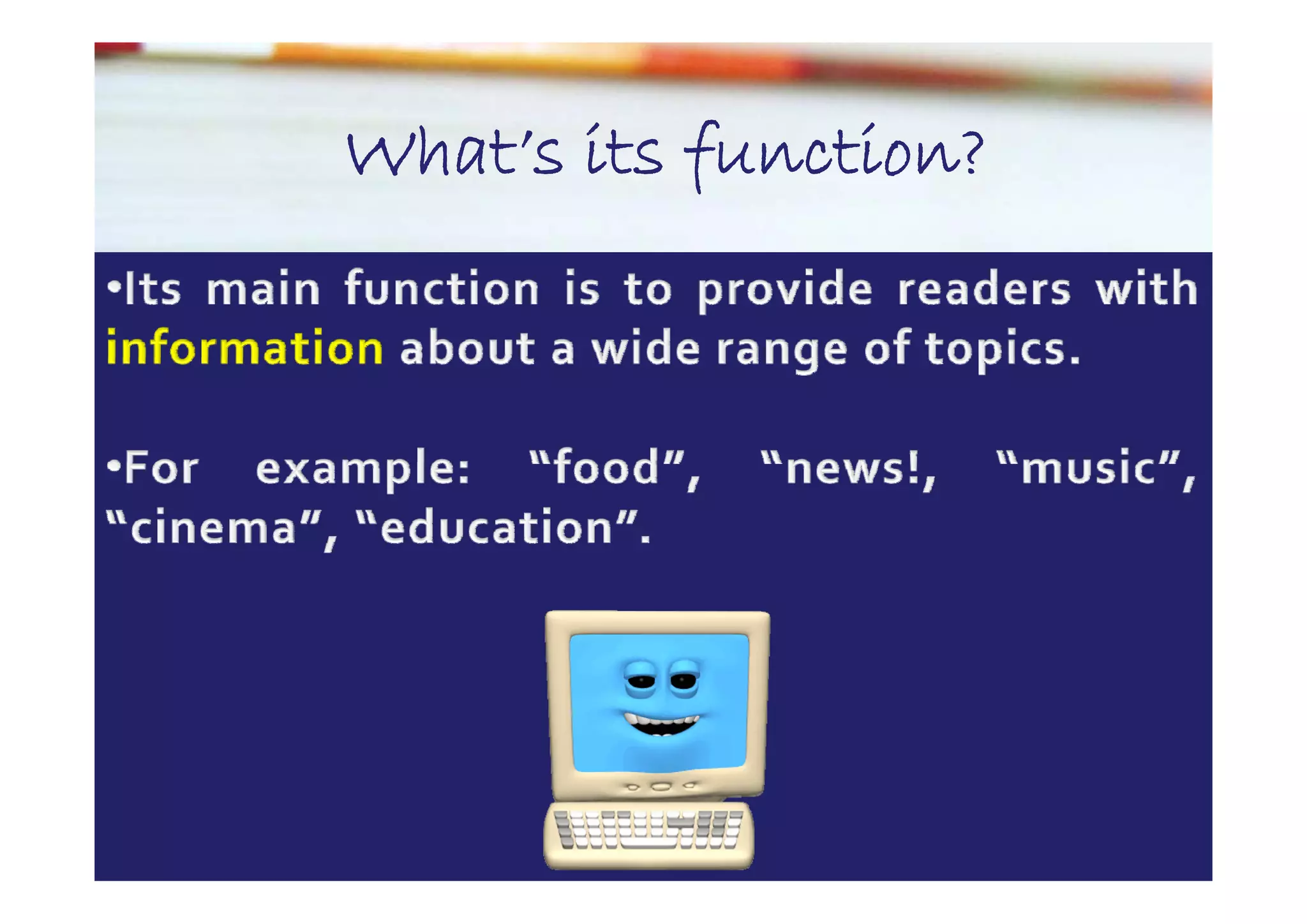 What's its function?

•Its main function is to provide readers with information about a wide range of topics.

•For example: “food”, “news!, “music”, “cinema”, “education”.